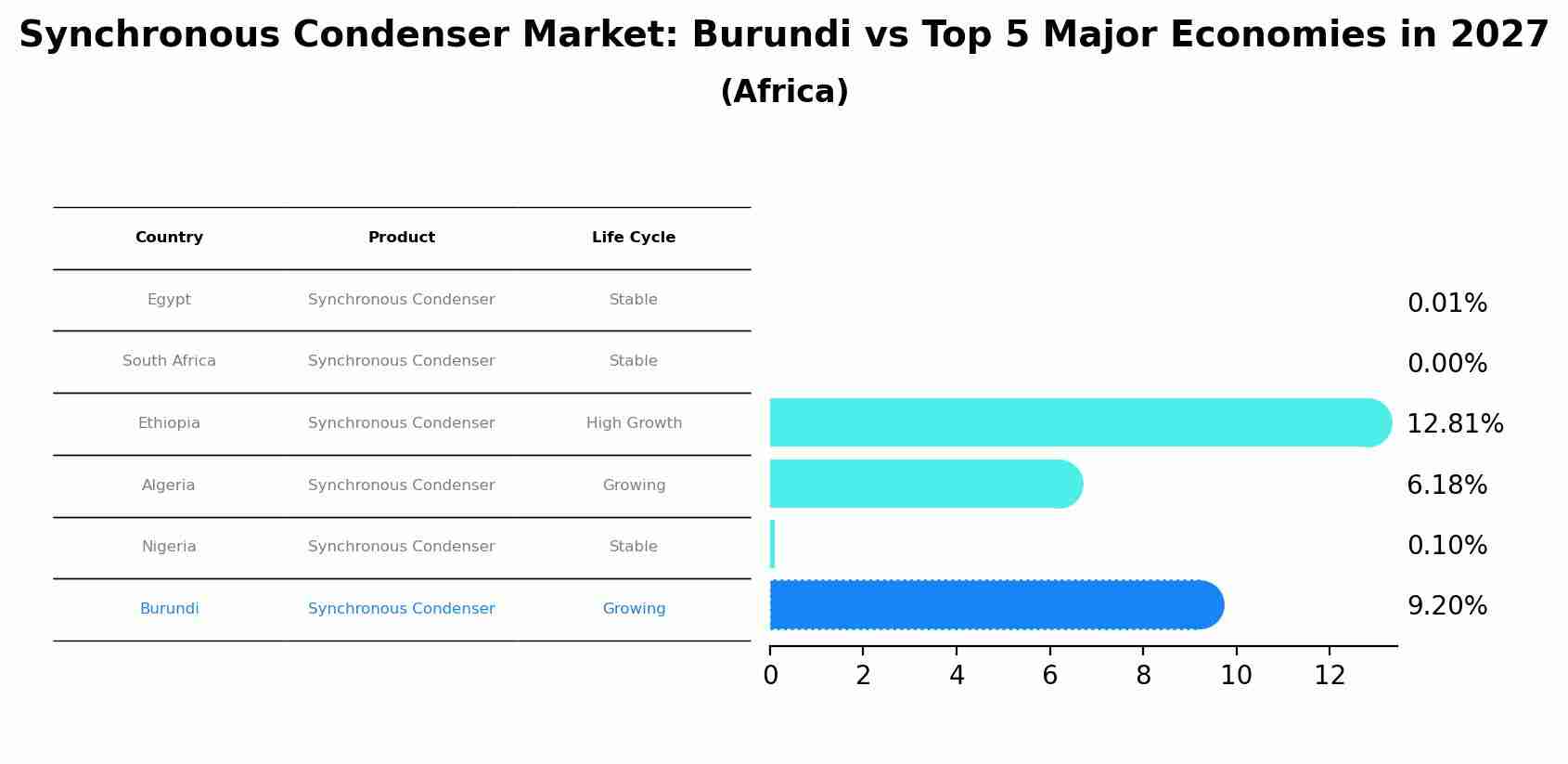 Synchronous Condenser Market: Burundi vs Top 5 Major Economies in 2027
(Africa)

| Country | Product | Life Cycle |
|---|---|---|
| Egypt | Synchronous Condenser | Stable |
| South Africa | Synchronous Condenser | Stable |
| Ethiopia | Synchronous Condenser | High Growth |
| Algeria | Synchronous Condenser | Growing |
| Nigeria | Synchronous Condenser | Stable |
| Burundi | Synchronous Condenser | Growing |

0.01%
0.00%
12.81%
6.18%
0.10%
9.20%

0 2 4 6 8 10 12